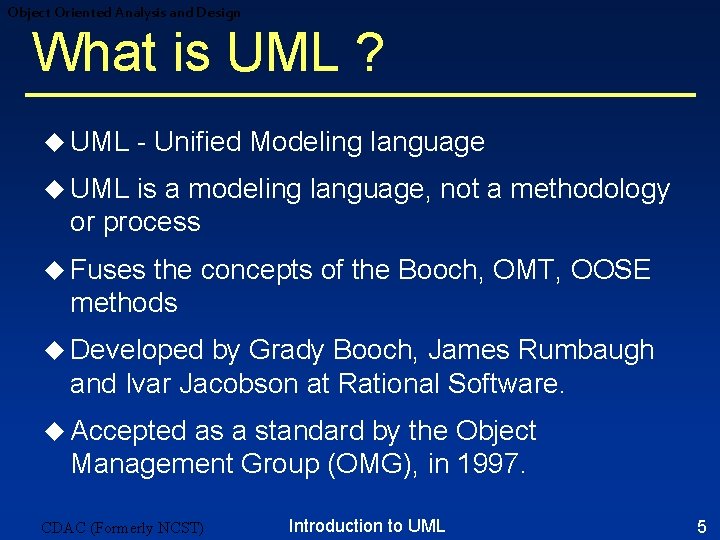 Object Oriented Analysis and Design

What is UML ?

◆ UML - Unified Modeling language

◆ UML is a modeling language, not a methodology or process

◆ Fuses the concepts of the Booch, OMT, OOSE methods

◆ Developed by Grady Booch, James Rumbaugh and Ivar Jacobson at Rational Software.

◆ Accepted as a standard by the Object Management Group (OMG), in 1997.

CDAC (Formerly NCST)

Introduction to UML

5